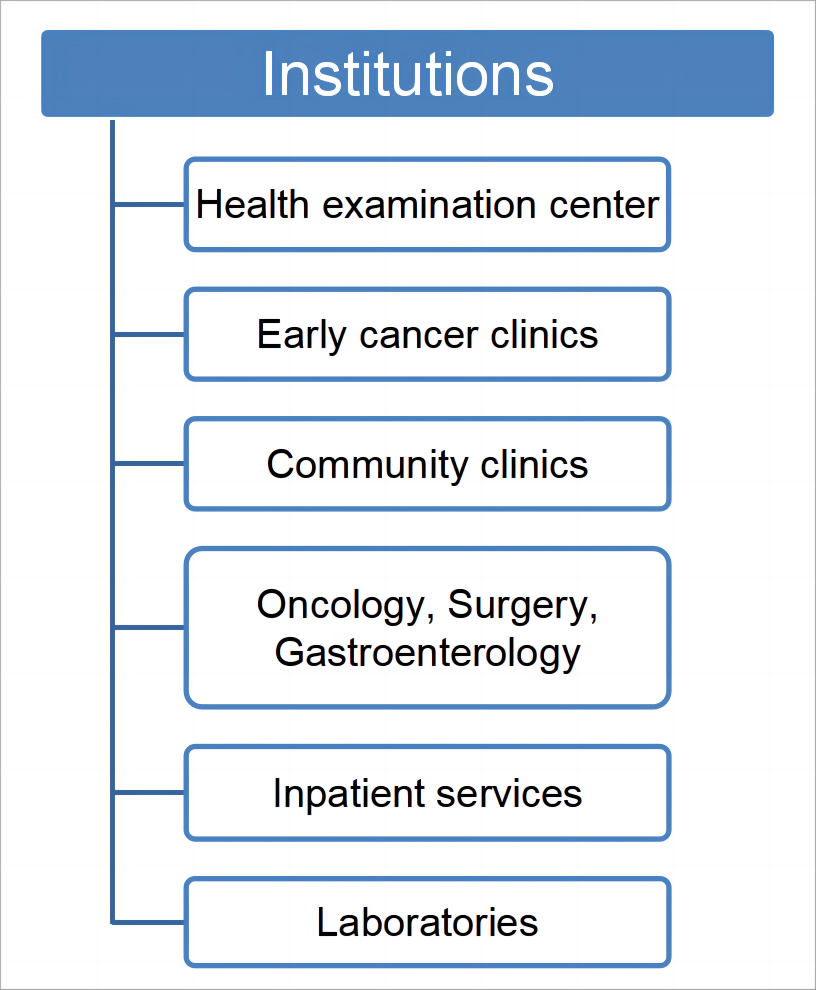 Institutions

Health examination center

Early cancer clinics

Community clinics

Oncology, Surgery, Gastroenterology

Inpatient services

Laboratories